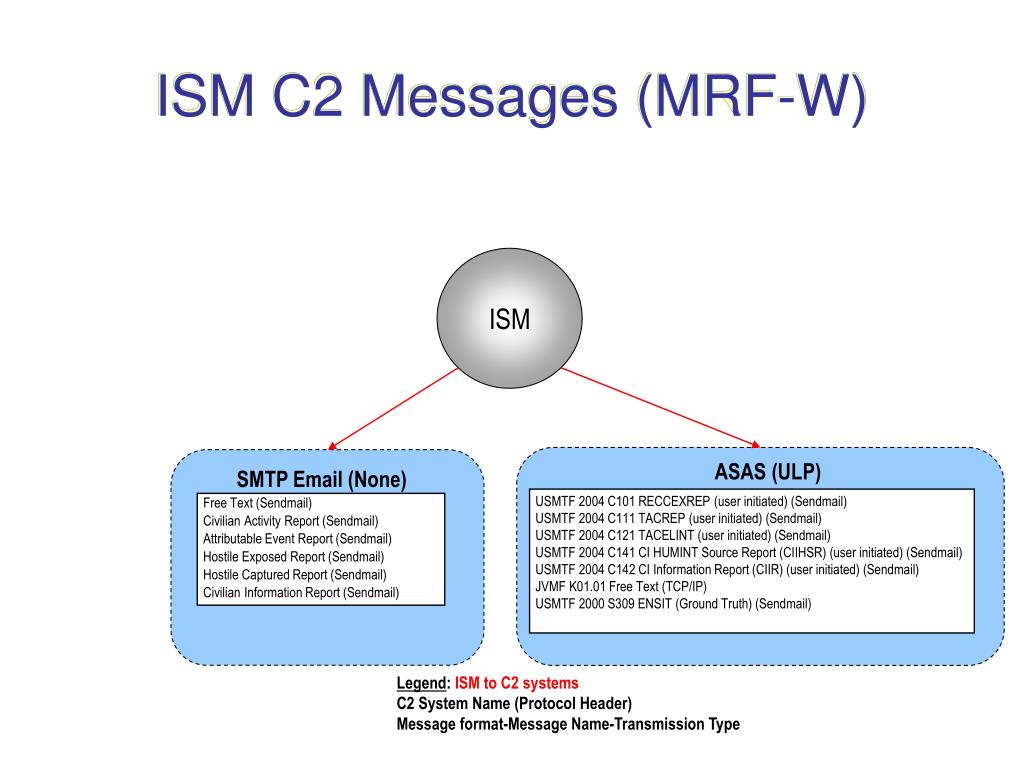 ISM C2 Messages (MRF-W)

ISM

SMTP Email (None)

Free Text (Sendmail)
Civilian Activity Report (Sendmail)
Attributable Event Report (Sendmail)
Hostile Exposed Report (Sendmail)
Hostile Captured Report (Sendmail)
Civilian Information Report (Sendmail)

ASAS (ULP)

USMTF 2004 C101 RECCEXREP (user initiated) (Sendmail)
USMTF 2004 C111 TACREP (user initiated) (Sendmail)
USMTF 2004 C121 TACELINT (user initiated) (Sendmail)
USMTF 2004 C141 CI HUMINT Source Report (CIIHSR) (user initiated) (Sendmail)
USMTF 2004 C142 CI Information Report (CIIR) (user initiated) (Sendmail)
JVMF K01.01 Free Text (TCP/IP)
USMTF 2000 S309 ENSIT (Ground Truth) (Sendmail)

Legend: ISM to C2 systems
C2 System Name (Protocol Header)
Message format-Message Name-Transmission Type